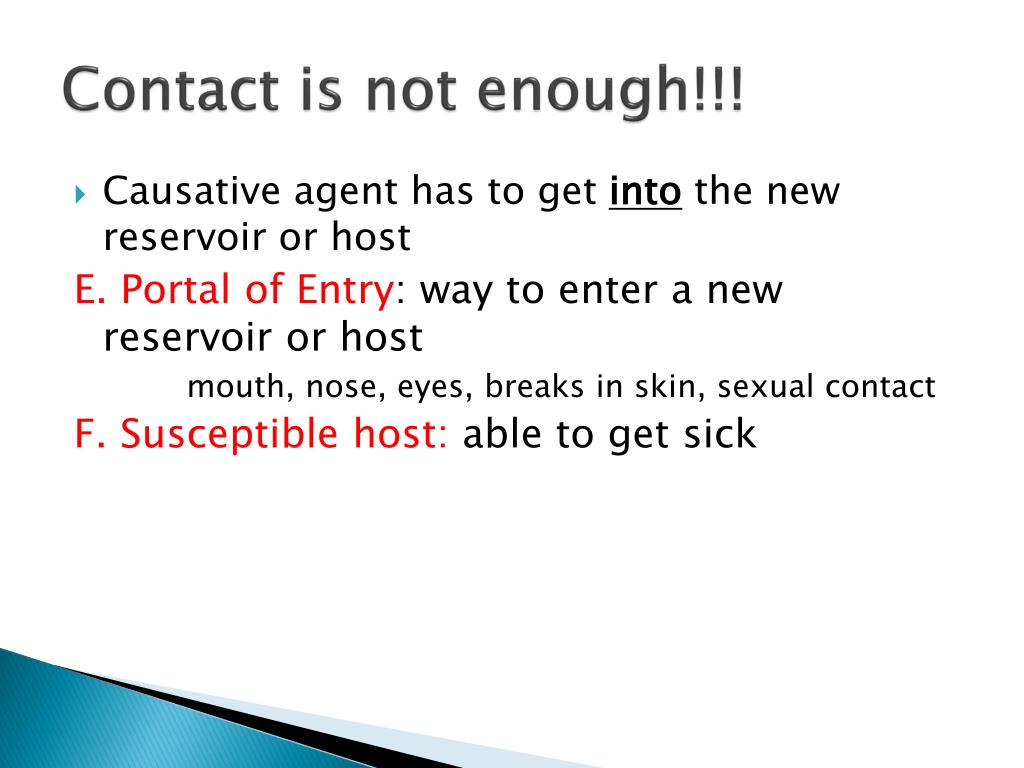 Contact is not enough!!!

Causative agent has to get into the new reservoir or host

E. Portal of Entry: way to enter a new reservoir or host

mouth, nose, eyes, breaks in skin, sexual contact

F. Susceptible host: able to get sick